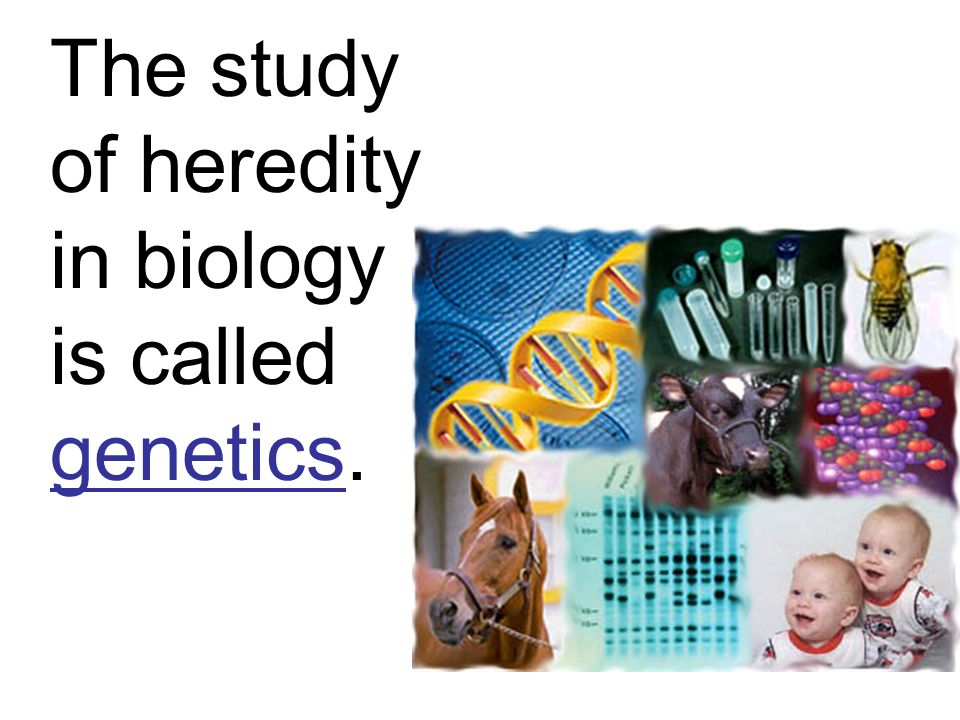 The study of heredity in biology is called genetics.